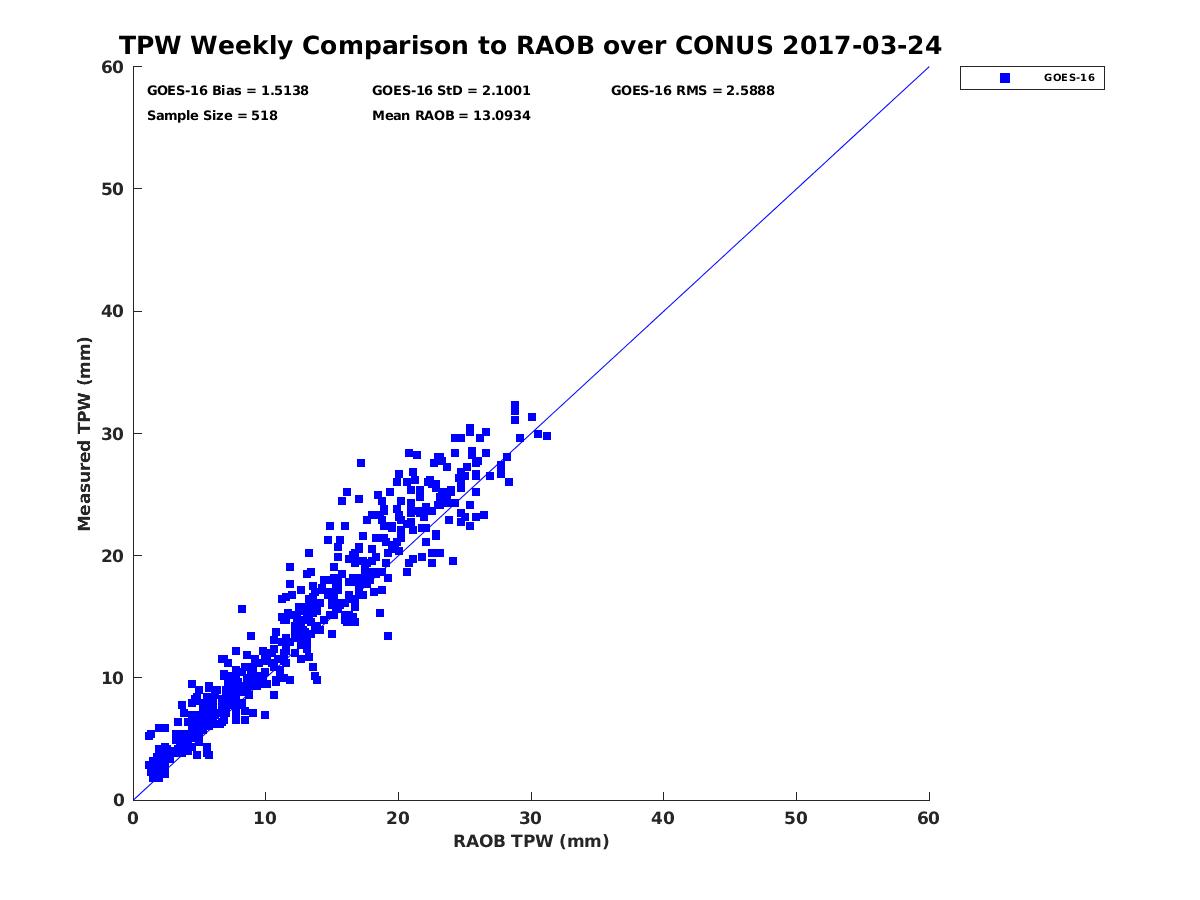 TPW Weekly Comparison to RAOB over CONUS 2017-03-24

GOES-16 Bias = 1.5138
GOES-16 StD = 2.1001
GOES-16 RMS = 2.5888
Sample Size = 518
Mean RAOB = 13.0934

GOES-16

Measured TPW (mm)

60
50
40
30
20
10
0

0
10
20
30
40
50
60

RAOB TPW (mm)